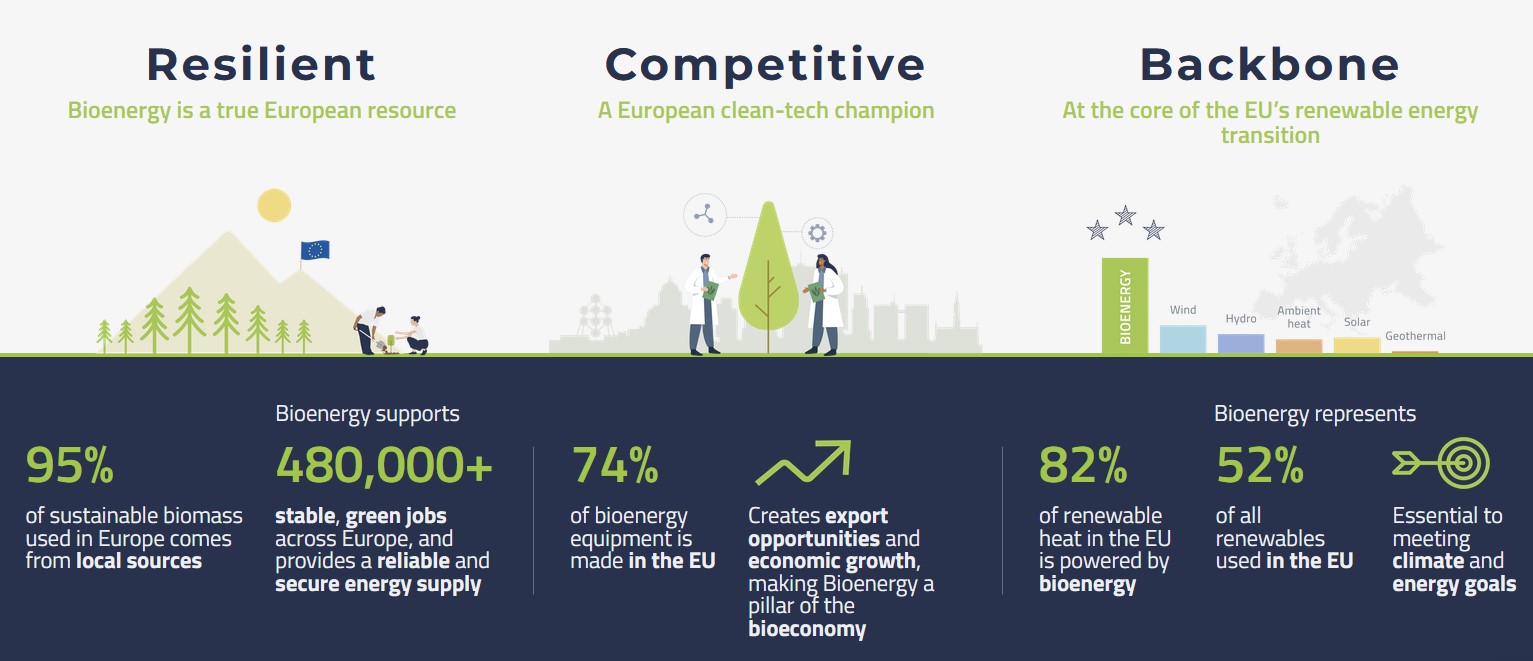 Resilient
Bioenergy is a true European resource

Competitive
A European clean-tech champion

Backbone
At the core of the EU's renewable energy transition

BIOENERGY
Wind
Hydro
Ambient heat
Solar
Geothermal

95%
of sustainable biomass used in Europe comes from local sources

Bioenergy supports
480,000+
stable, green jobs across Europe, and provides a reliable and secure energy supply

74%
of bioenergy equipment is made in the EU

Creates export opportunities and economic growth, making Bioenergy a pillar of the bioeconomy

82%
of renewable heat in the EU is powered by bioenergy

Bioenergy represents
52%
of all renewables used in the EU

Essential to meeting climate and energy goals